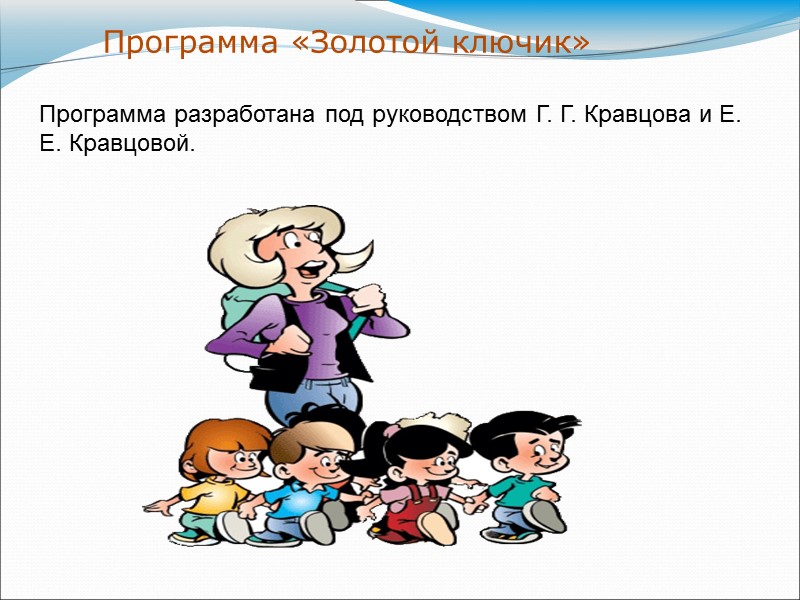 Программа «Золотой ключик»

Программа разработана под руководством Г. Г. Кравцова и Е. Е. Кравцовой.